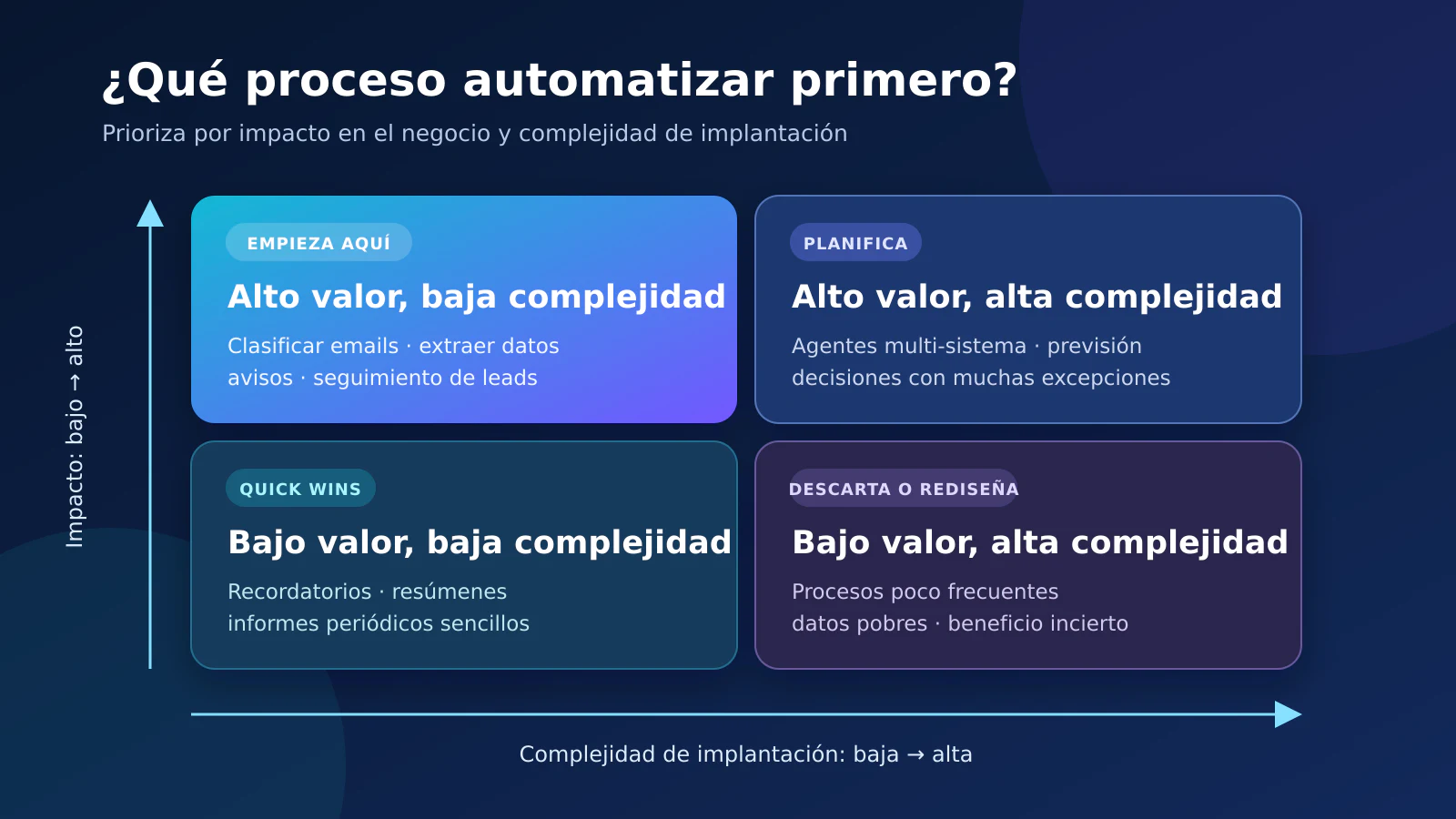 ¿Qué proceso automatizar primero?
Prioriza por impacto en el negocio y complejidad de implantación

Impacto: bajo → alto

EMPIEZA AQUÍ
Alto valor, baja complejidad
Clasificar emails · extraer datos
avisos · seguimiento de leads

PLANIFICA
Alto valor, alta complejidad
Agentes multi-sistema · previsión
decisiones con muchas excepciones

QUICK WINS
Bajo valor, baja complejidad
Recordatorios · resúmenes
informes periódicos sencillos

DESCARTA O REDISEÑA
Bajo valor, alta complejidad
Procesos poco frecuentes
datos pobres · beneficio incierto

Complejidad de implantación: baja → alta